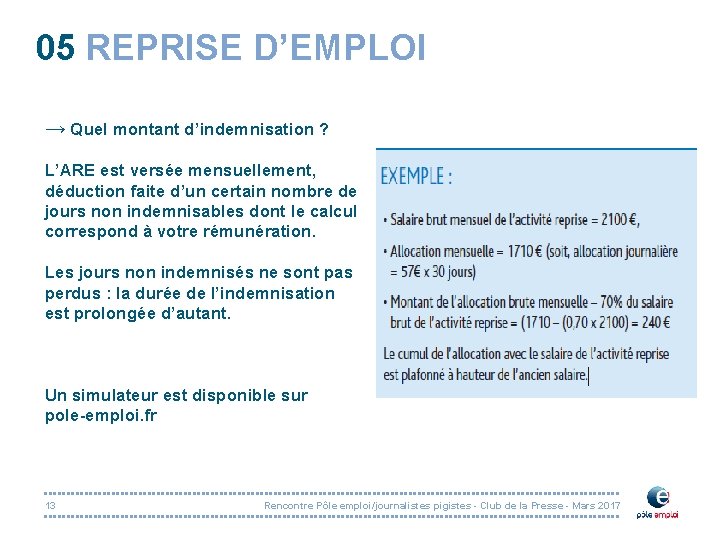 05 REPRISE D'EMPLOI

→ Quel montant d'indemnisation ?

L'ARE est versée mensuellement, déduction faite d'un certain nombre de jours non indemnisables dont le calcul correspond à votre rémunération.

Les jours non indemnisés ne sont pas perdus : la durée de l'indemnisation est prolongée d'autant.

Un simulateur est disponible sur pole-emploi.fr

EXEMPLE :

• Salaire brut mensuel de l'activité reprise = 2100 €,

• Allocation mensuelle = 1710 € (soit, allocation journalière = 57€ x 30 jours)

• Montant de l'allocation brute mensuelle – 70% du salaire brut de l'activité reprise = (1710 – (0,70 x 2100) = 240 €

Le cumul de l'allocation avec le salaire de l'activité reprise est plafonné à hauteur de l'ancien salaire.

13

Rencontre Pôle emploi/journalistes pigistes - Club de la Presse - Mars 2017

pôle emploi